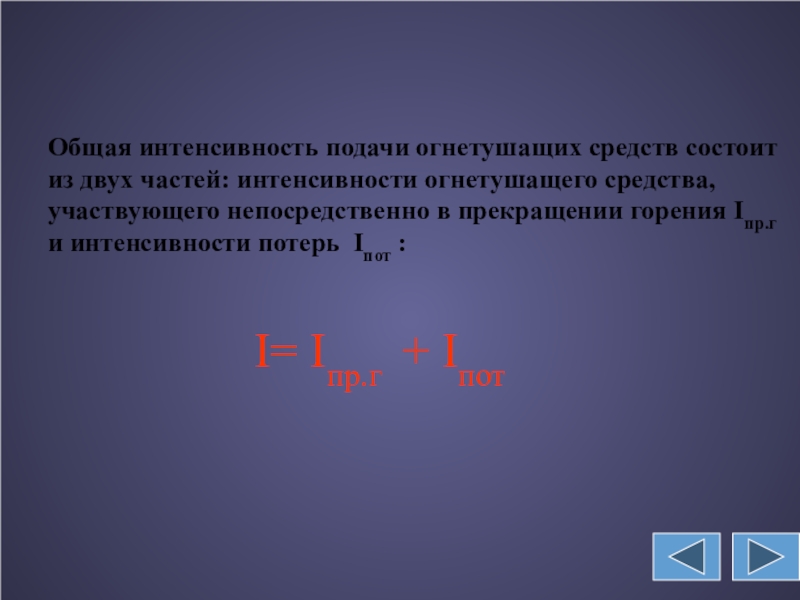 Общая интенсивность подачи огнетушащих средств состоит из двух частей: интенсивности огнетушащего средства, участвующего непосредственно в прекращении горения $I_{пр.г}$ и интенсивности потерь $I_{пот}$ :

$I = I_{пр.г} + I_{пот}$